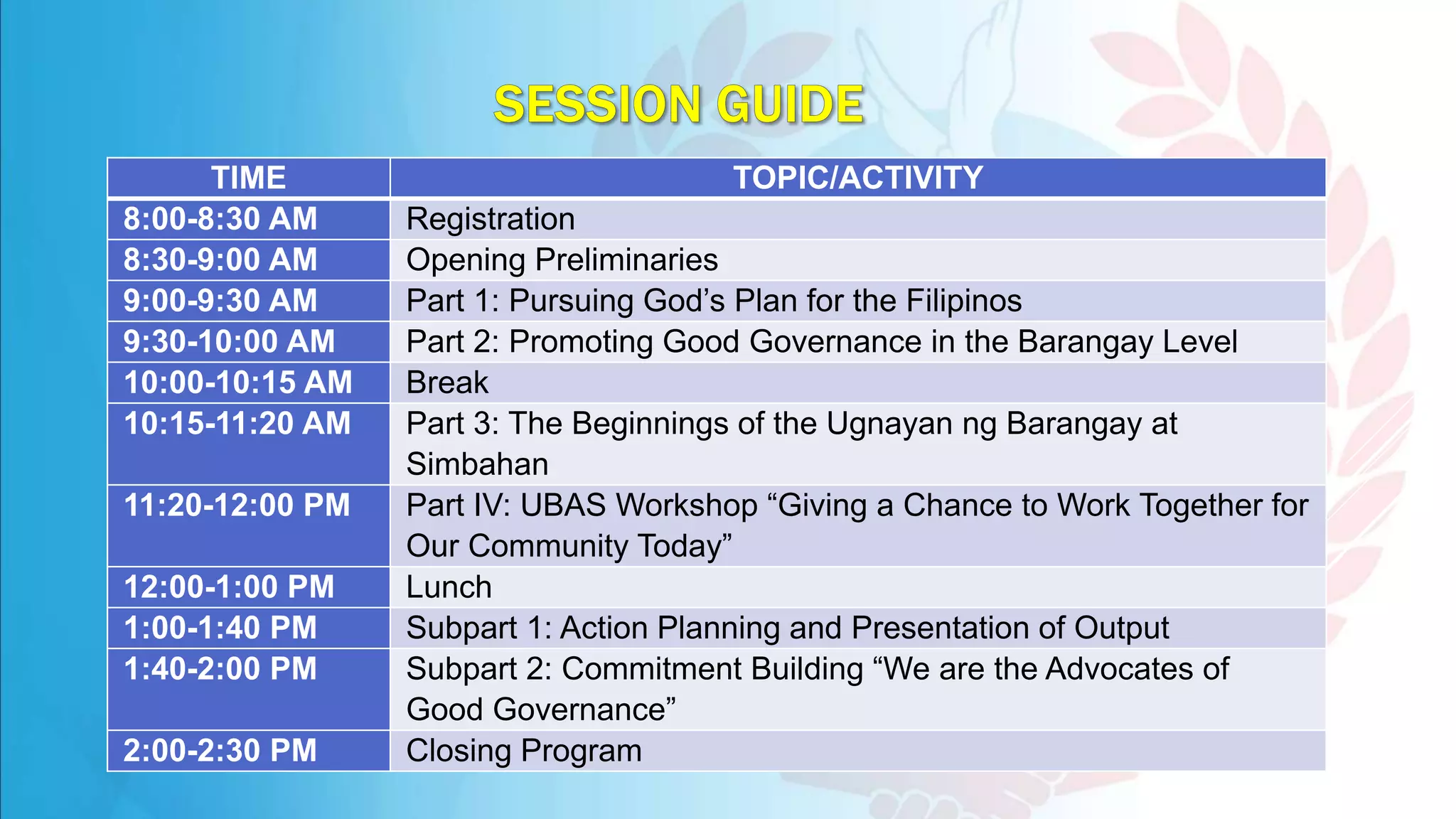 SESSION GUIDE

| TIME | TOPIC/ACTIVITY |
|---|---|
| 8:00-8:30 AM | Registration |
| 8:30-9:00 AM | Opening Preliminaries |
| 9:00-9:30 AM | Part 1: Pursuing God’s Plan for the Filipinos |
| 9:30-10:00 AM | Part 2: Promoting Good Governance in the Barangay Level |
| 10:00-10:15 AM | Break |
| 10:15-11:20 AM | Part 3: The Beginnings of the Ugnayan ng Barangay at Simbahan |
| 11:20-12:00 PM | Part IV: UBAS Workshop “Giving a Chance to Work Together for Our Community Today” |
| 12:00-1:00 PM | Lunch |
| 1:00-1:40 PM | Subpart 1: Action Planning and Presentation of Output |
| 1:40-2:00 PM | Subpart 2: Commitment Building “We are the Advocates of Good Governance” |
| 2:00-2:30 PM | Closing Program |